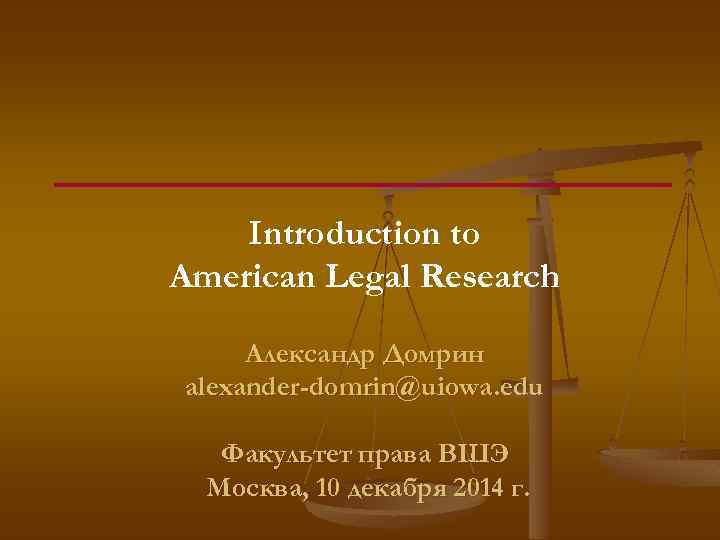 Introduction to
American Legal Research

Александр Домрин
alexander-domrin@uiowa.edu

Факультет права ВШЭ
Москва, 10 декабря 2014 г.